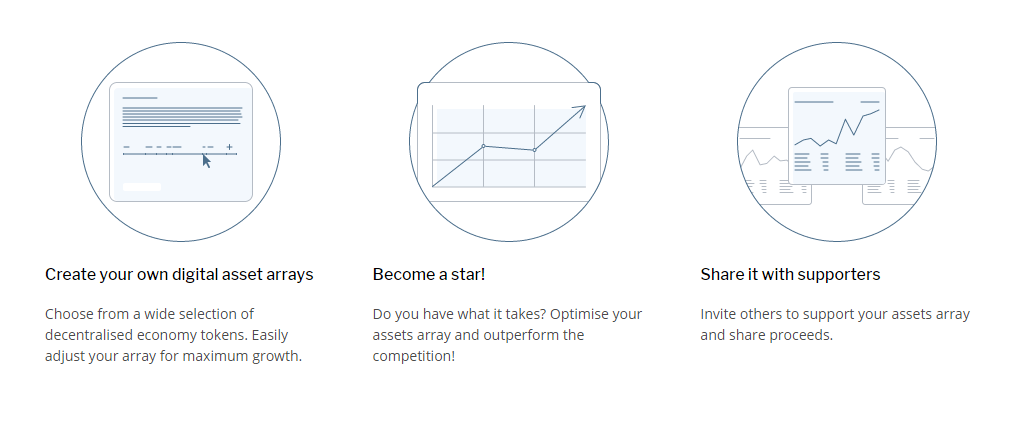 Create your own digital asset arrays

Choose from a wide selection of decentralised economy tokens. Easily adjust your array for maximum growth.

Become a star!

Do you have what it takes? Optimise your assets array and outperform the competition!

Share it with supporters

Invite others to support your assets array and share proceeds.